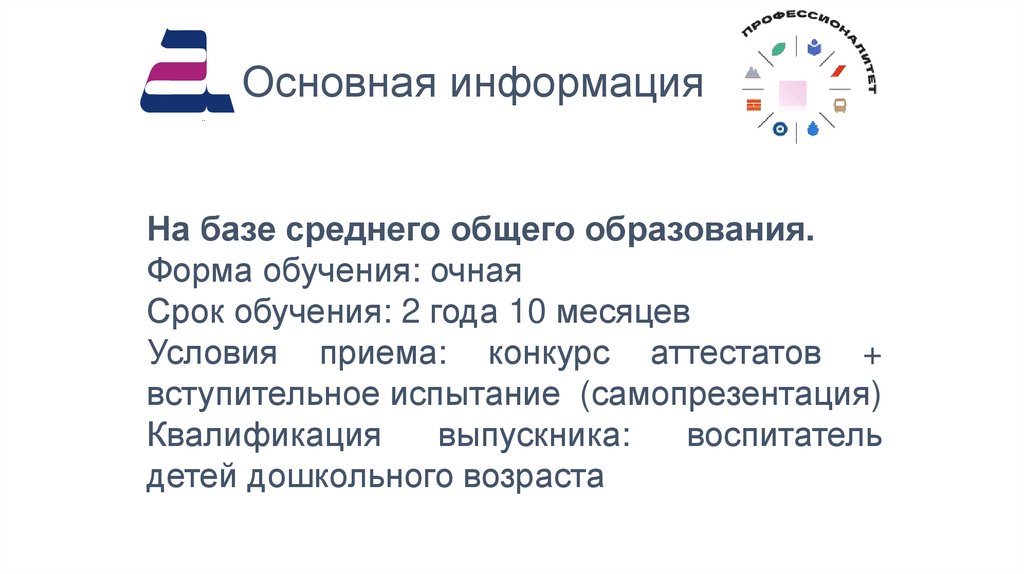 Основная информация

ПРОФЕССИОНАЛИТЕТ

На базе среднего общего образования.
Форма обучения: очная
Срок обучения: 2 года 10 месяцев
Условия приема: конкурс аттестатов + вступительное испытание (самопрезентация)
Квалификация выпускника: воспитатель детей дошкольного возраста